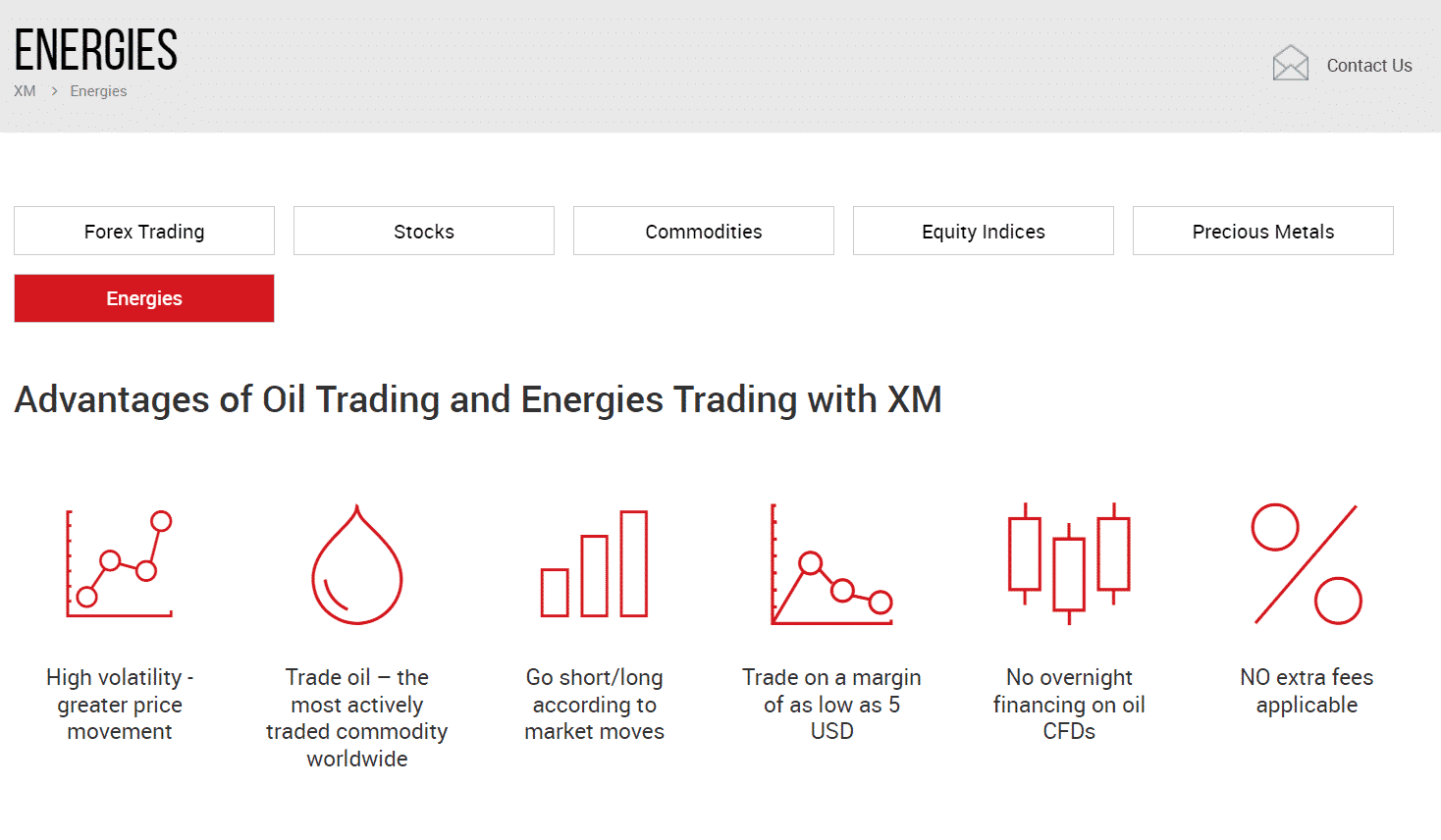 ENERGIES

XM > Energies

Contact Us

Forex Trading

Stocks

Commodities

Equity Indices

Precious Metals

Energies

Advantages of Oil Trading and Energies Trading with XM

High volatility - greater price movement

Trade oil – the most actively traded commodity worldwide

Go short/long according to market moves

Trade on a margin of as low as 5 USD

No overnight financing on oil CFDs

NO extra fees applicable